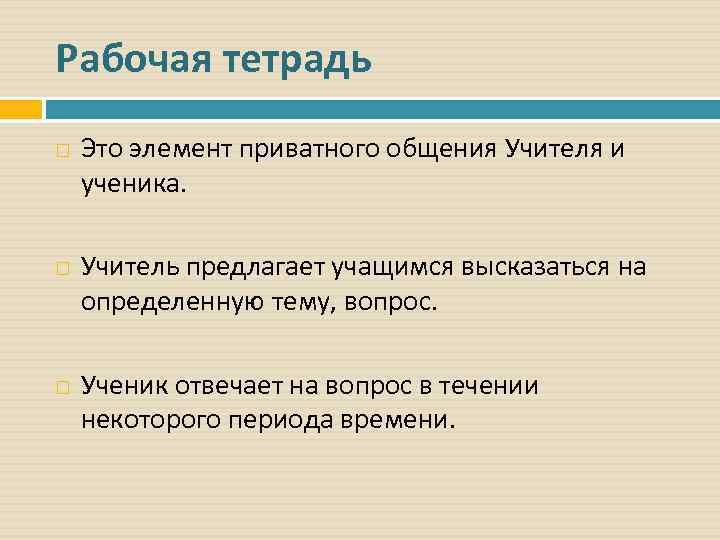 Рабочая тетрадь

Это элемент приватного общения Учителя и ученика.

Учитель предлагает учащимся высказаться на определенную тему, вопрос.

Ученик отвечает на вопрос в течении некоторого периода времени.